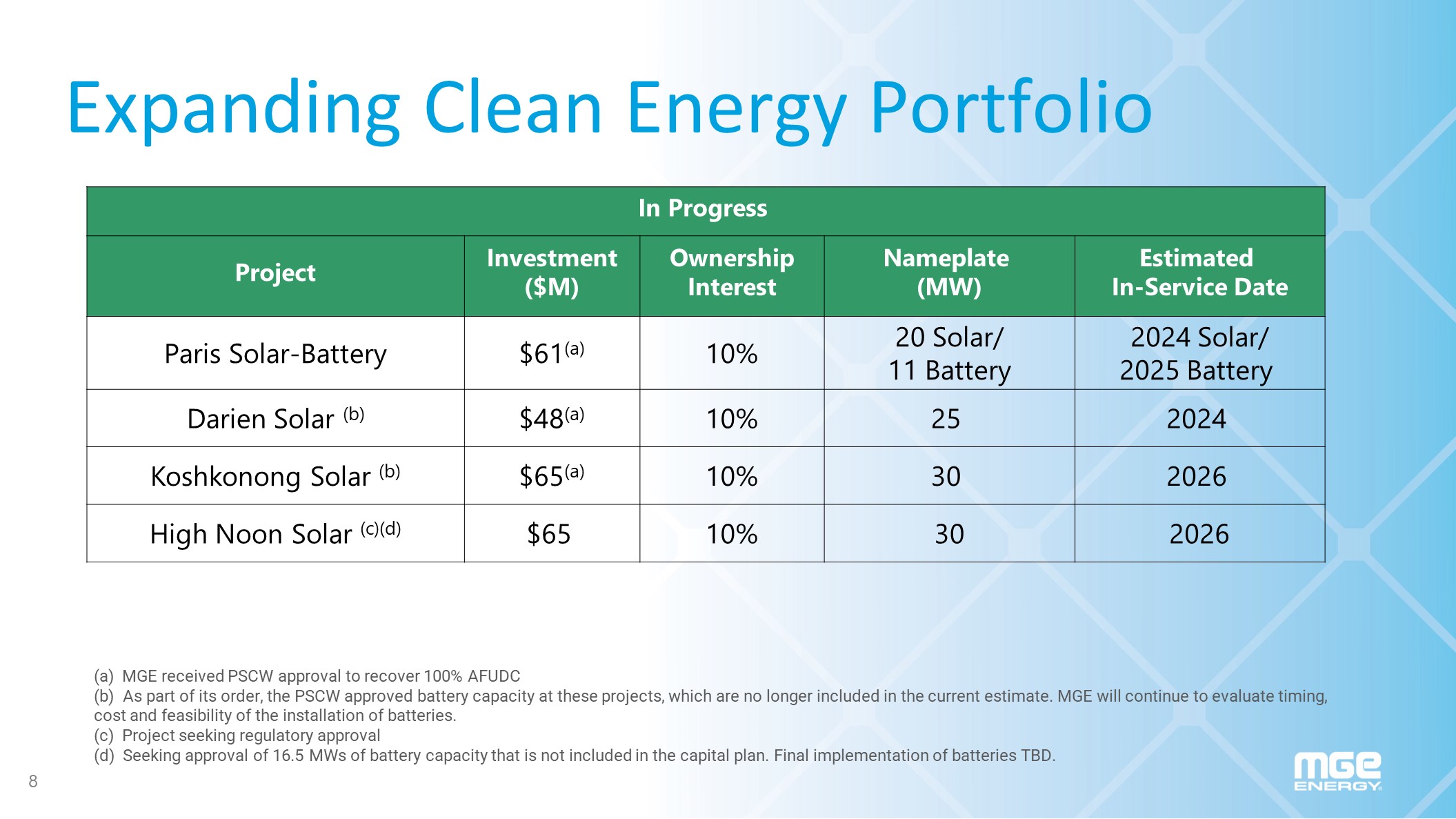 Expanding Clean Energy Portfolio

In Progress

| Project | Investment ($M) | Ownership Interest | Nameplate (MW) | Estimated In-Service Date |
|---|---|---|---|---|
| Paris Solar-Battery | \$61$^{(a)}$ | 10% | 20 Solar/ 11 Battery | 2024 Solar/ 2025 Battery |
| Darien Solar $^{(b)}$ | \$48$^{(a)}$ | 10% | 25 | 2024 |
| Koshkonong Solar $^{(b)}$ | \$65$^{(a)}$ | 10% | 30 | 2026 |
| High Noon Solar $^{(c)(d)}$ | \$65 | 10% | 30 | 2026 |

(a) MGE received PSCW approval to recover 100% AFUDC
(b) As part of its order, the PSCW approved battery capacity at these projects, which are no longer included in the current estimate. MGE will continue to evaluate timing, cost and feasibility of the installation of batteries.
(c) Project seeking regulatory approval
(d) Seeking approval of 16.5 MWs of battery capacity that is not included in the capital plan. Final implementation of batteries TBD.

8

MGE ENERGY